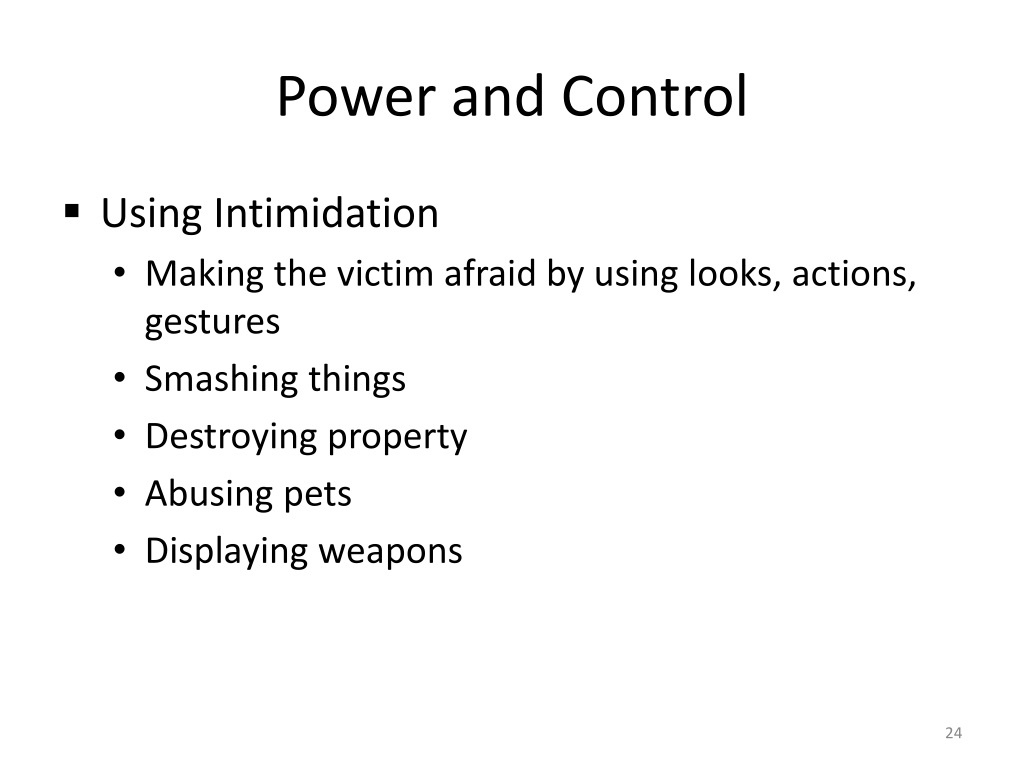 Power and Control

▪ Using Intimidation

• Making the victim afraid by using looks, actions, gestures
• Smashing things
• Destroying property
• Abusing pets
• Displaying weapons

24